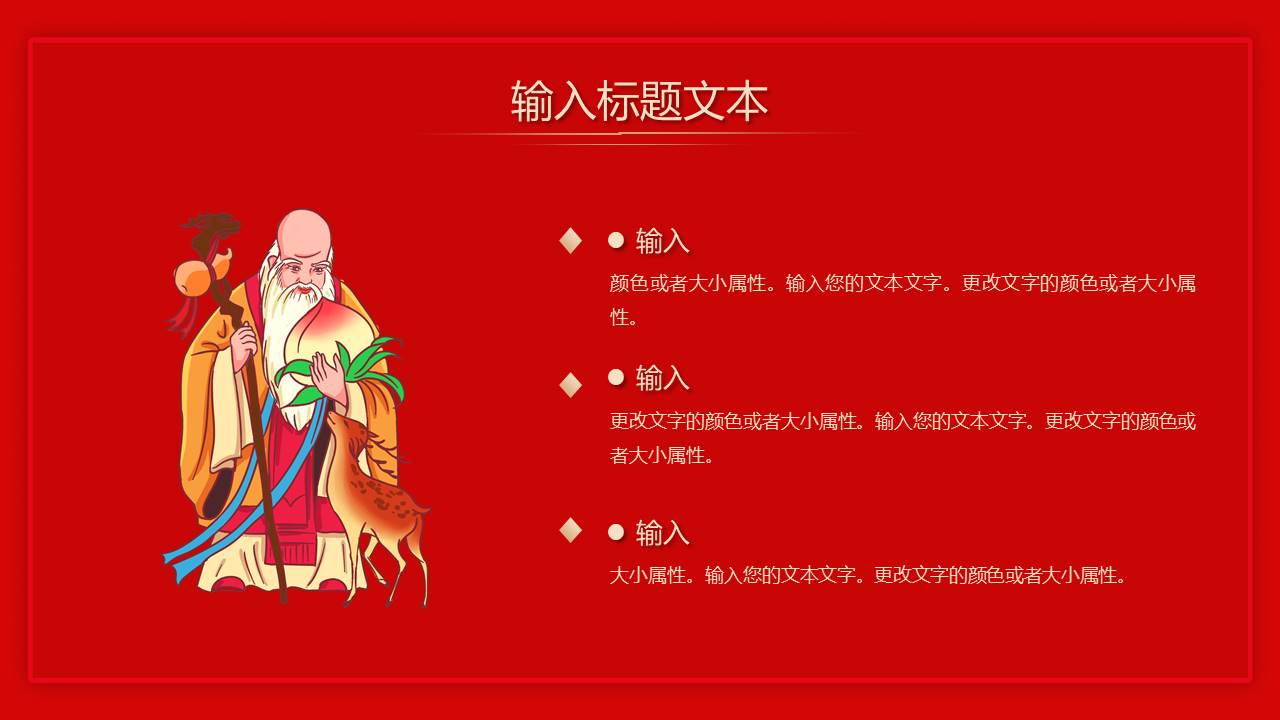 输入标题文本

输入

颜色或者大小属性。输入您的文本文字。更改文字的颜色或者大小属性。

输入

更改文字的颜色或者大小属性。输入您的文本文字。更改文字的颜色或者大小属性。

输入

大小属性。输入您的文本文字。更改文字的颜色或者大小属性。